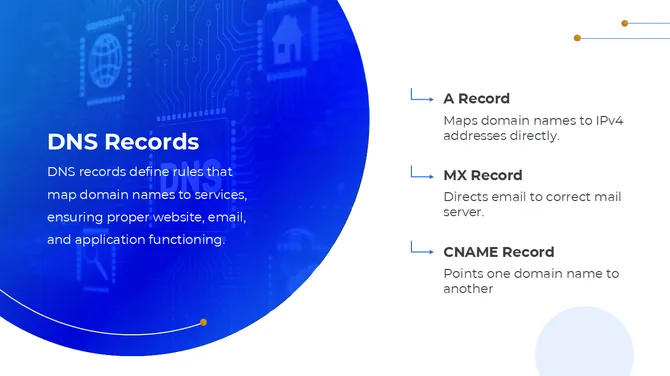 DNS Records

DNS records define rules that map domain names to services, ensuring proper website, email, and application functioning.

A Record
Maps domain names to IPv4 addresses directly.

MX Record
Directs email to correct mail server.

CNAME Record
Points one domain name to another